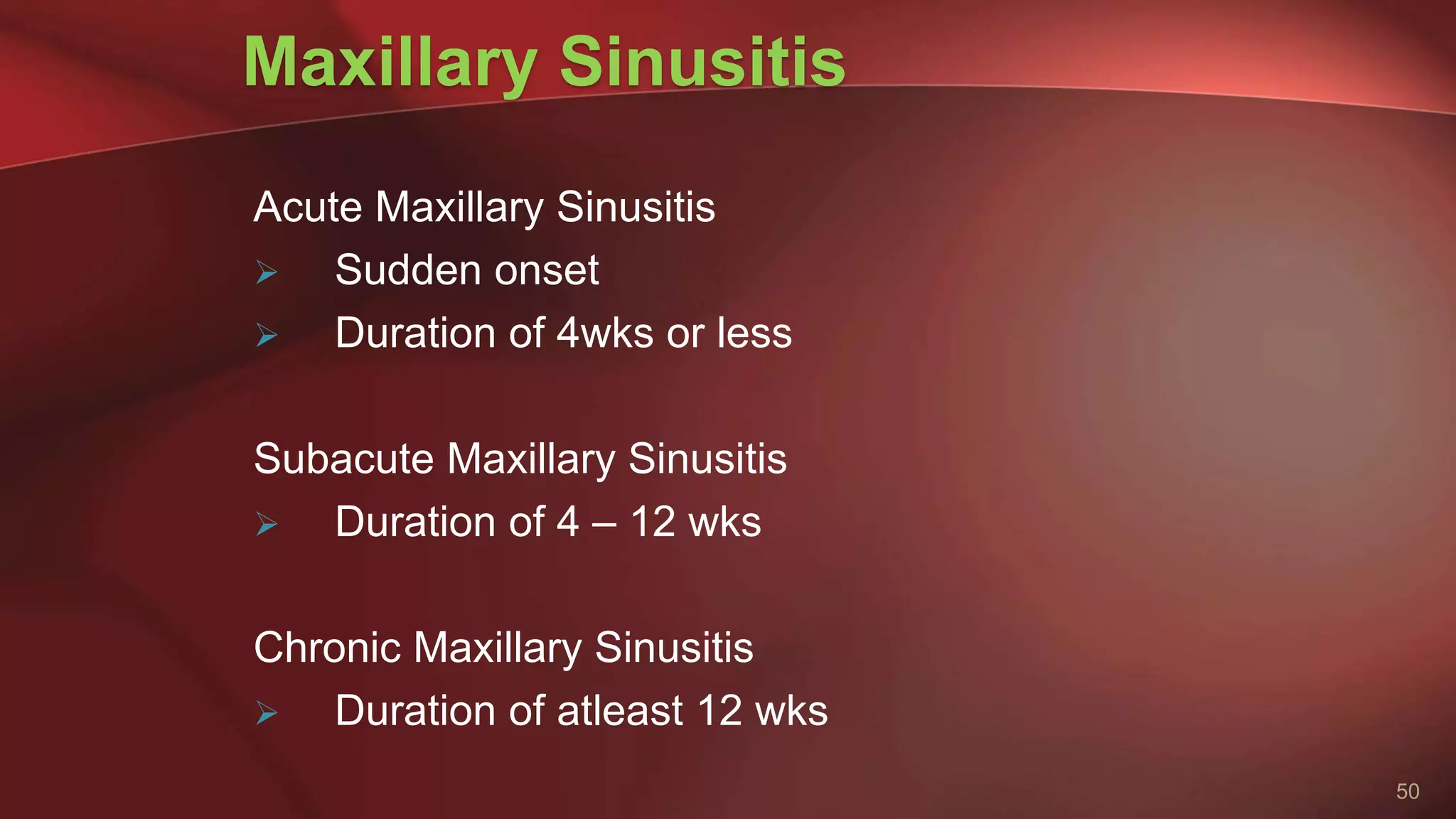 Maxillary Sinusitis

Acute Maxillary Sinusitis
➢ Sudden onset
➢ Duration of 4wks or less

Subacute Maxillary Sinusitis
➢ Duration of 4 – 12 wks

Chronic Maxillary Sinusitis
➢ Duration of atleast 12 wks

50